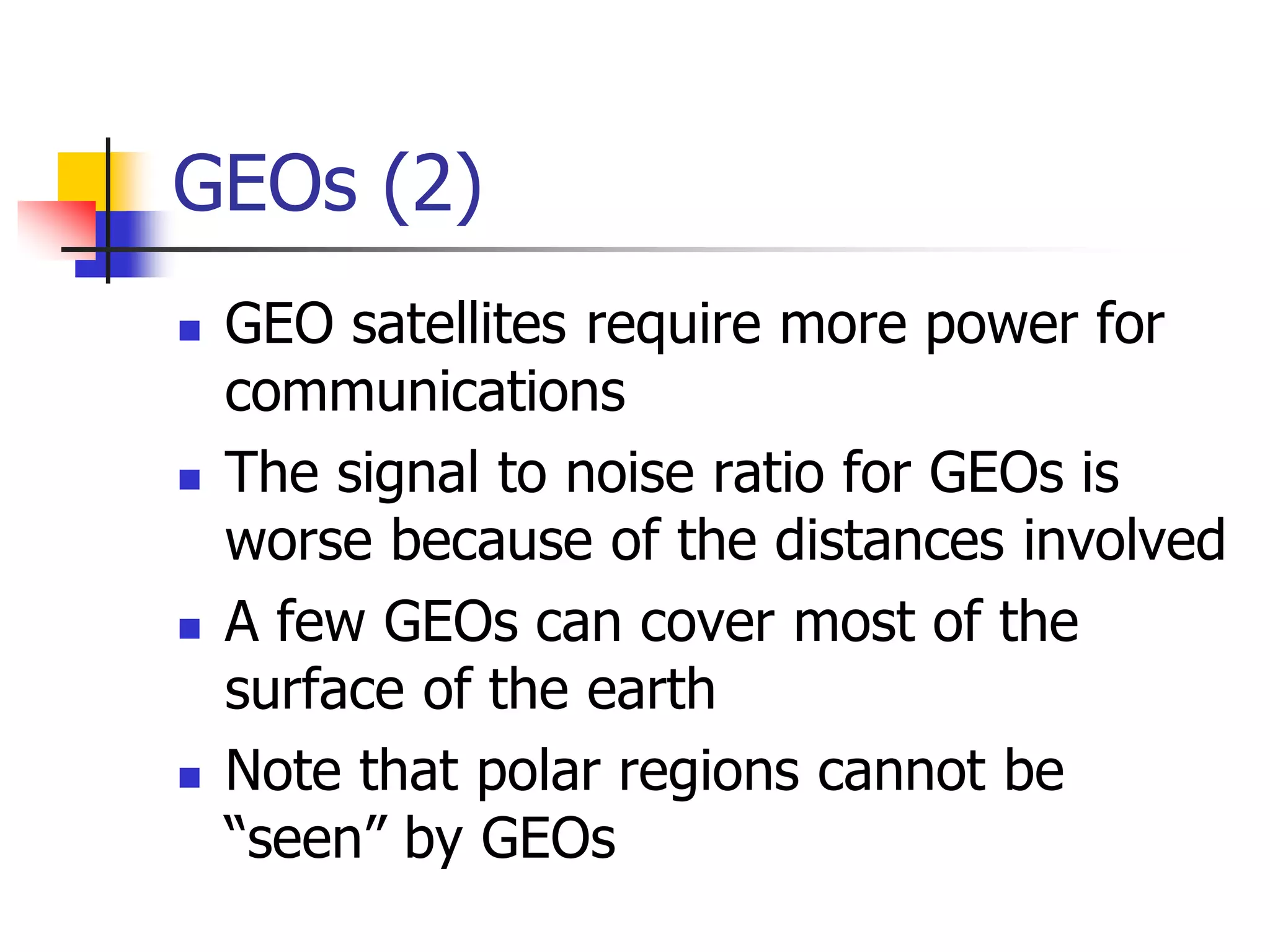 GEOs (2)

- GEO satellites require more power for communications
- The signal to noise ratio for GEOs is worse because of the distances involved
- A few GEOs can cover most of the surface of the earth
- Note that polar regions cannot be “seen” by GEOs